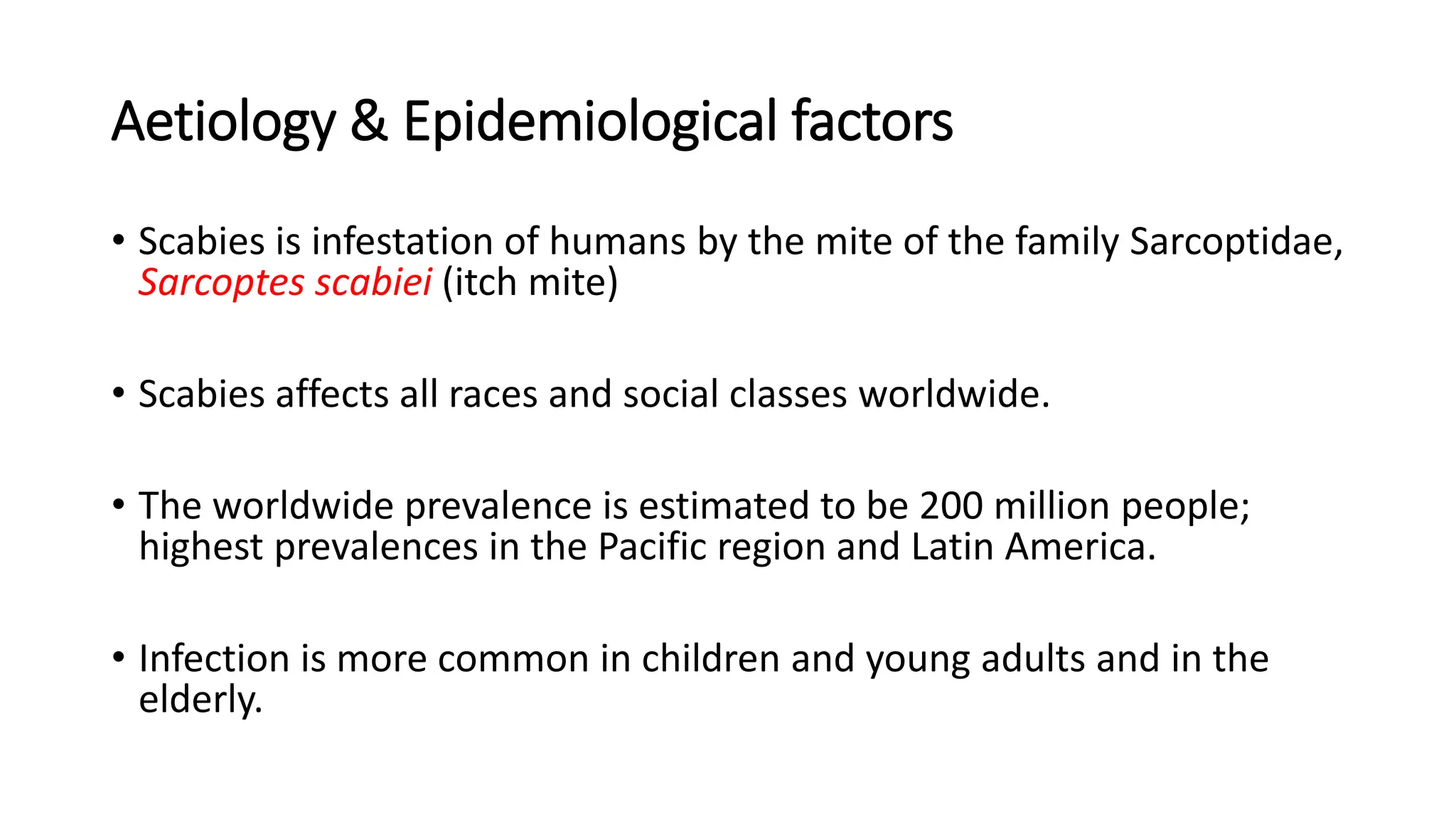 Aetiology & Epidemiological factors

• Scabies is infestation of humans by the mite of the family Sarcoptidae, Sarcoptes scabiei (itch mite)

• Scabies affects all races and social classes worldwide.

• The worldwide prevalence is estimated to be 200 million people; highest prevalences in the Pacific region and Latin America.

• Infection is more common in children and young adults and in the elderly.